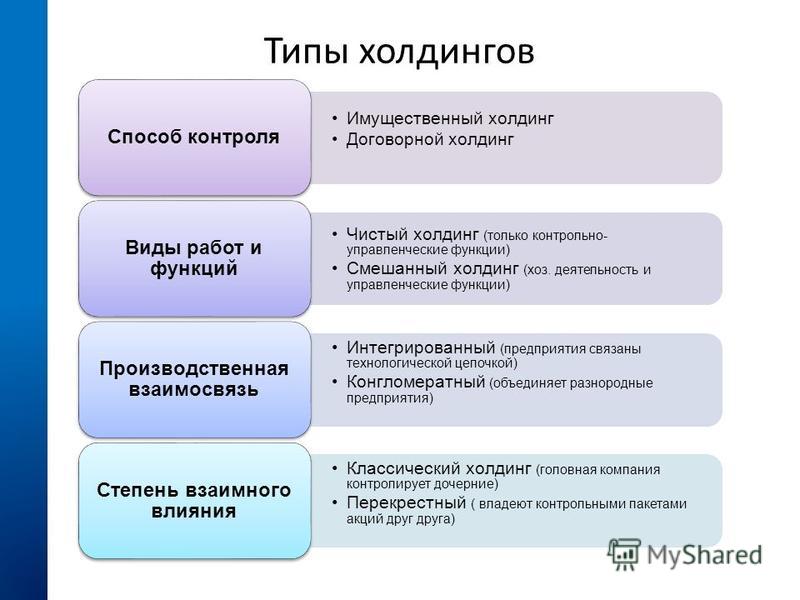 Типы холдингов

Способ контроля

• Имущественный холдинг
• Договорной холдинг

Виды работ и функций

• Чистый холдинг (только контрольно-управленческие функции)
• Смешанный холдинг (хоз. деятельность и управленческие функции)

Производственная взаимосвязь

• Интегрированный (предприятия связаны технологической цепочкой)
• Конгломератный (объединяет разнородные предприятия)

Степень взаимного влияния

• Классический холдинг (головная компания контролирует дочерние)
• Перекрестный ( владеют контрольными пакетами акций друг друга)

MyShared